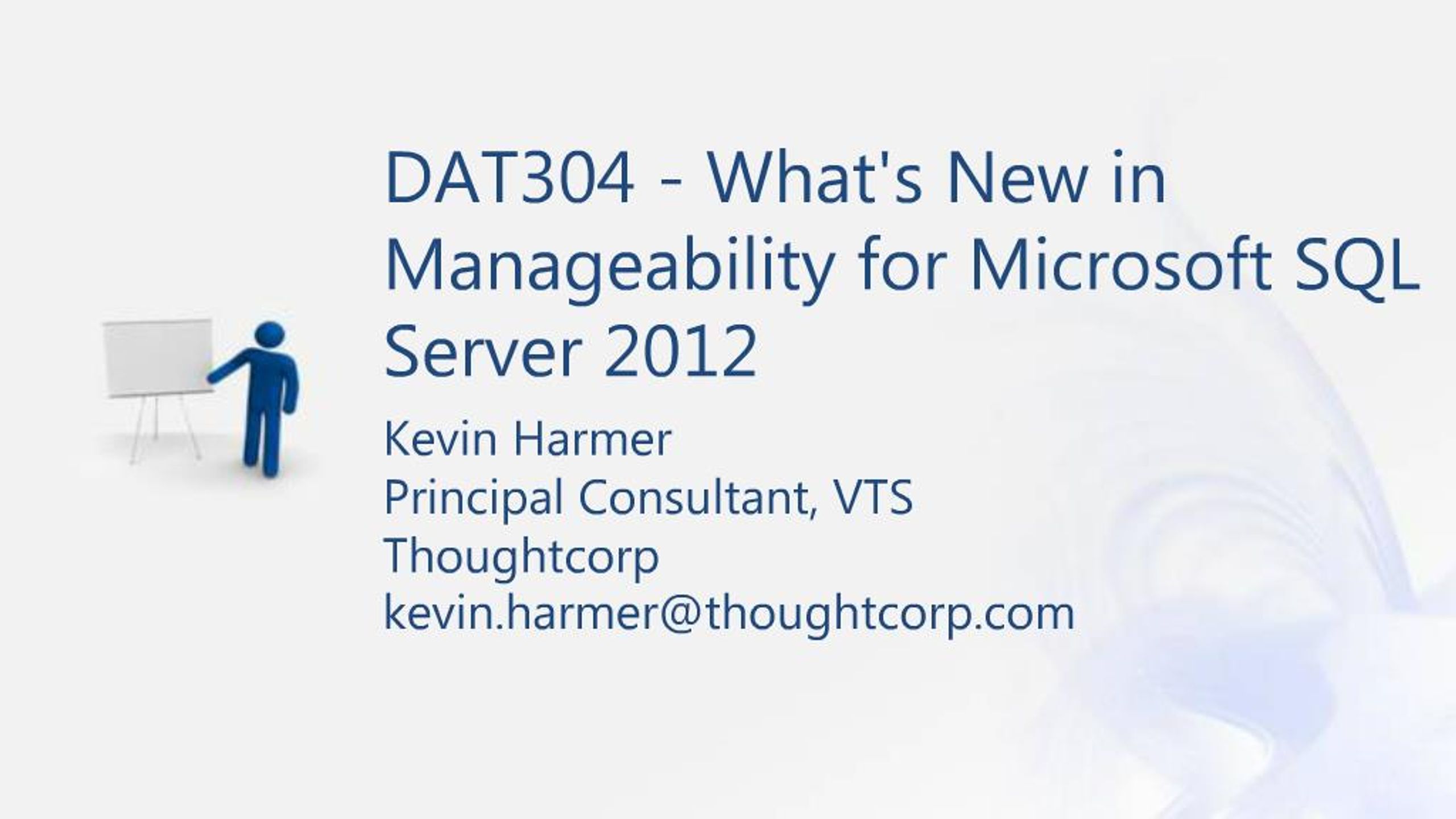 DAT304 - What's New in Manageability for Microsoft SQL Server 2012

Kevin Harmer
Principal Consultant, VTS
Thoughtcorp
kevin.harmer@thoughtcorp.com